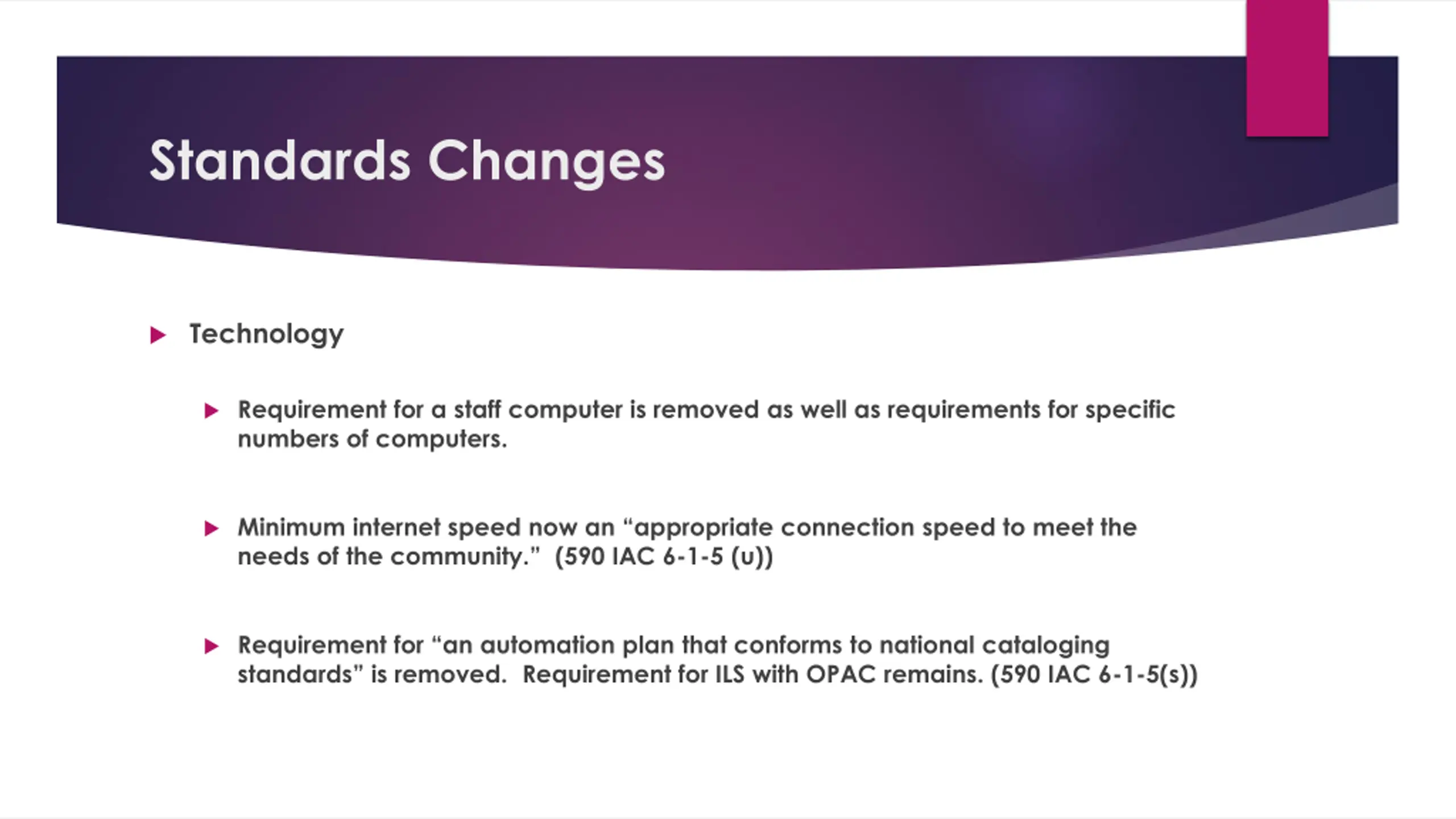 Standards Changes

Technology

Requirement for a staff computer is removed as well as requirements for specific numbers of computers.

Minimum internet speed now an “appropriate connection speed to meet the needs of the community.” (590 IAC 6-1-5 (u))

Requirement for “an automation plan that conforms to national cataloging standards” is removed. Requirement for ILS with OPAC remains. (590 IAC 6-1-5(s))